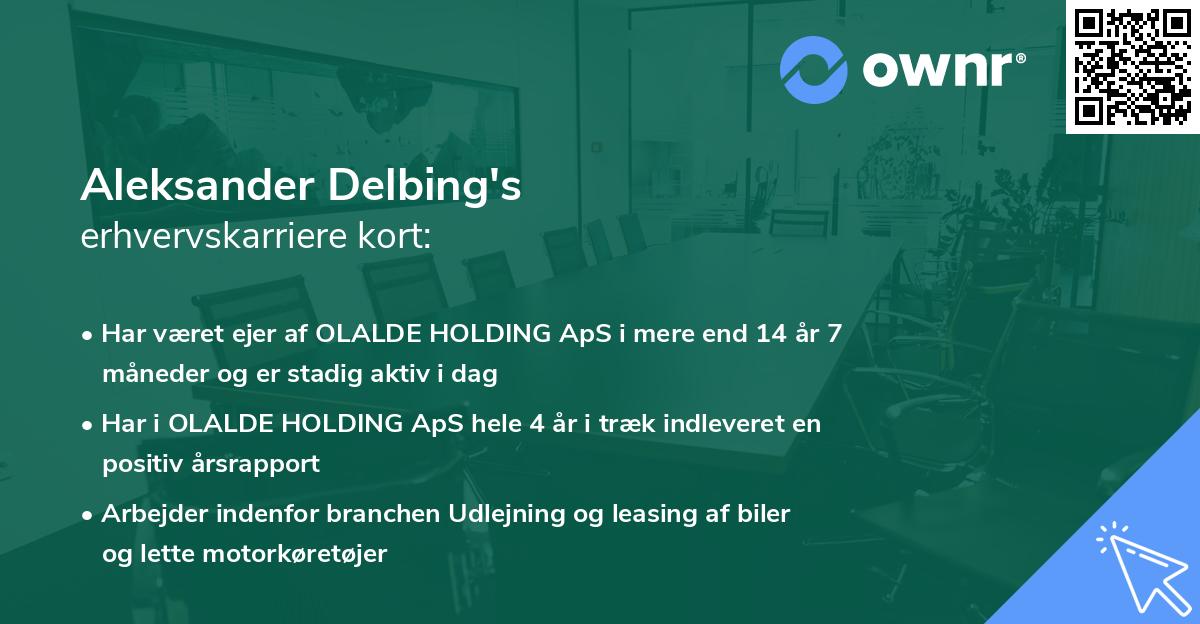 ownr®

Aleksander Delbing's
erhvervskarriere kort:

• Har været ejer af OLALDE HOLDING ApS i mere end 14 år 7 måneder og er stadig aktiv i dag

• Har i OLALDE HOLDING ApS hele 4 år i træk indleveret en positiv årsrapport

• Arbejder indenfor branchen Udlejning og leasing af biler og lette motorkøretøjer